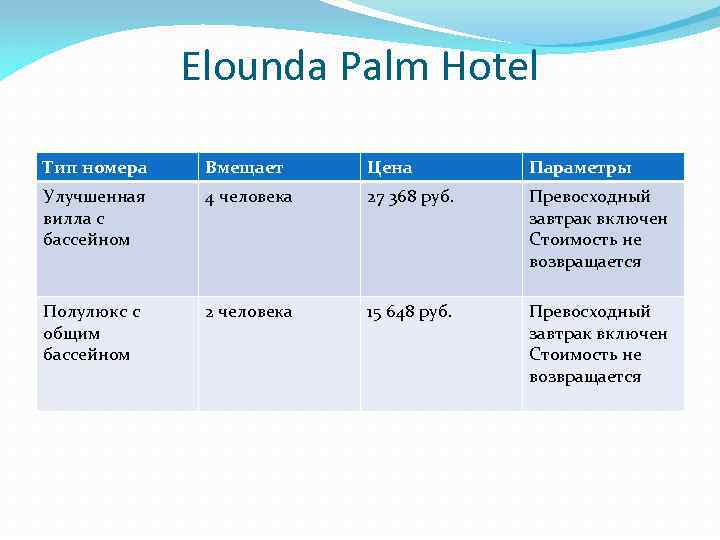 Elounda Palm Hotel

| Тип номера | Вмещает | Цена | Параметры |
|---|---|---|---|
| Улучшенная вилла с бассейном | 4 человека | 27 368 руб. | Превосходный завтрак включен Стоимость не возвращается |
| Полулюкс с общим бассейном | 2 человека | 15 648 руб. | Превосходный завтрак включен Стоимость не возвращается |